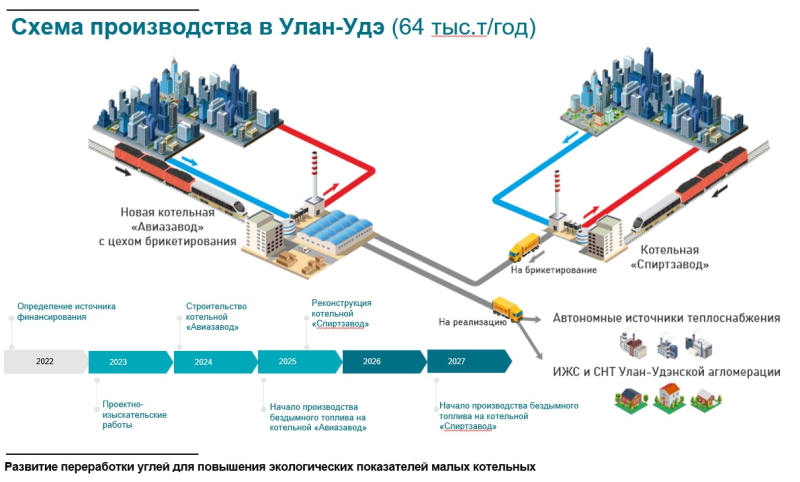 Схема производства в Улан-Удэ (64 тыс.т/год)

Новая котельная «Авиазавод» с цехом брикетирования

Котельная «Спиртзавод»

На брикетирование

На реализацию

Автономные источники теплоснабжения

ИЖС и СНТ Улан-Удэнской агломерации

Определение источника финансирования

Строительство котельной «Авиазавод»

Реконструкция котельной «Спиртзавод»

2022

2023

2024

2025

2026

2027

Проектно-изыскательские работы

Начало производства бездымного топлива на котельной «Авиазавод»

Начало производства бездымного топлива на котельной «Спиртзавод»

Развитие переработки углей для повышения экологических показателей малых котельных